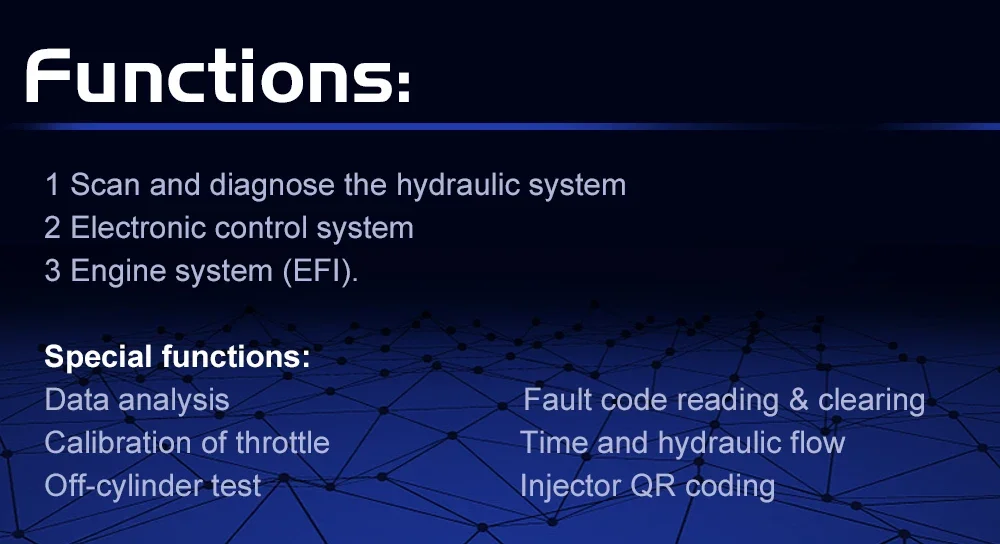 Functions:

1 Scan and diagnose the hydraulic system
2 Electronic control system
3 Engine system (EFI).

Special functions:
Data analysis
Calibration of throttle
Off-cylinder test

Fault code reading & clearing
Time and hydraulic flow
Injector QR coding